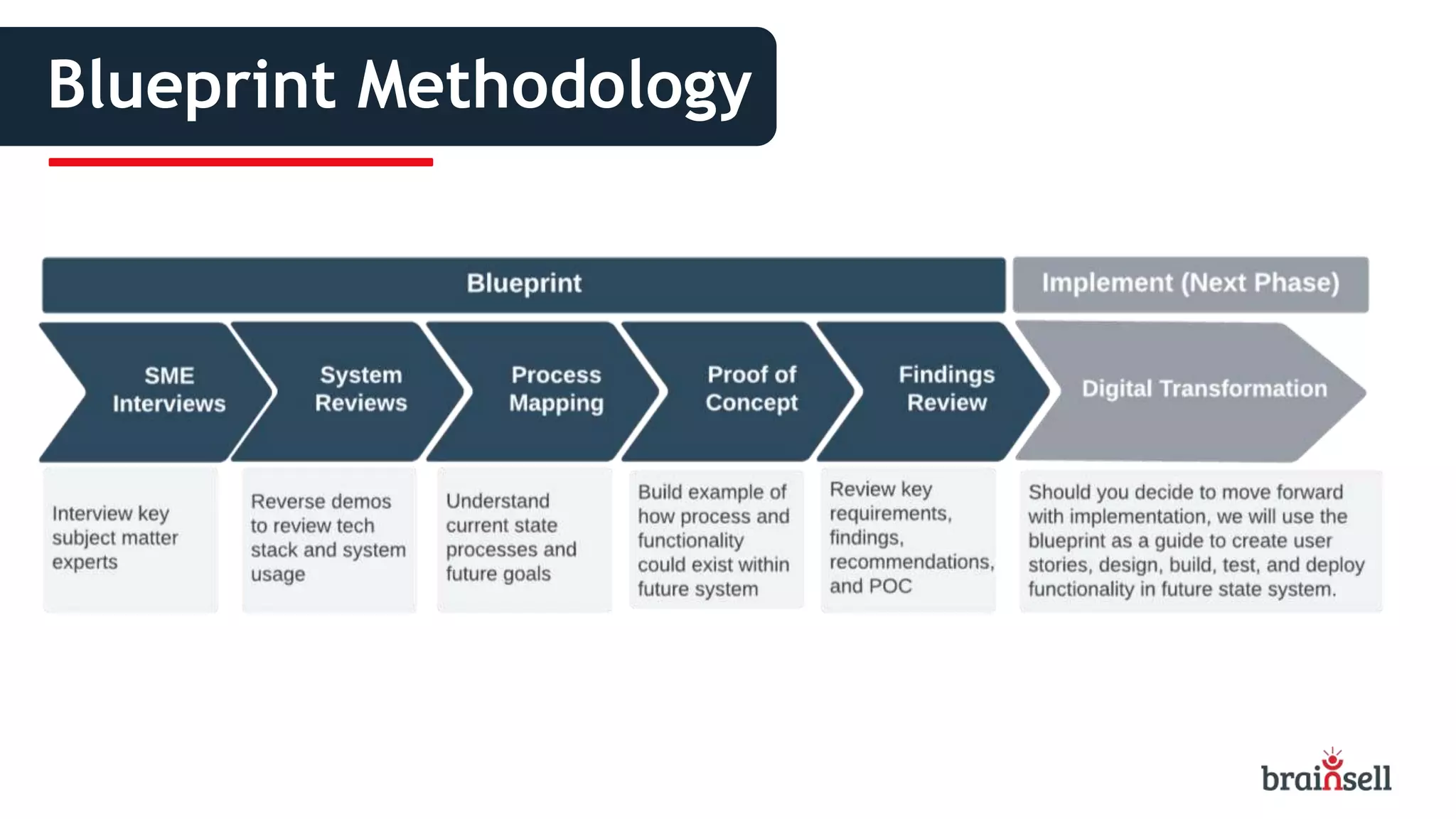 Blueprint Methodology

Blueprint

Implement (Next Phase)

SME Interviews

System Reviews

Process Mapping

Proof of Concept

Findings Review

Digital Transformation

Interview key subject matter experts

Reverse demos to review tech stack and system usage

Understand current state processes and future goals

Build example of how process and functionality could exist within future system

Review key requirements, findings, recommendations, and POC

Should you decide to move forward with implementation, we will use the blueprint as a guide to create user stories, design, build, test, and deploy functionality in future state system.

brainsell